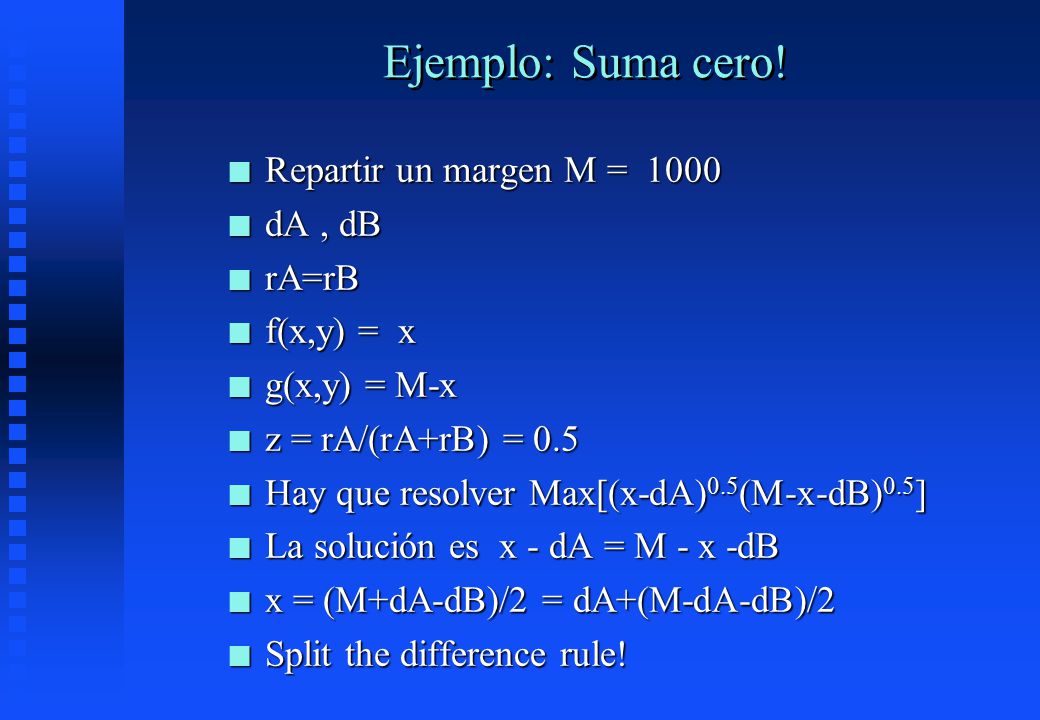 Ejemplo: Suma cero!

Repartir un margen M = 1000

dA , dB

rA=rB

f(x,y) = x

g(x,y) = M-x

z = rA/(rA+rB) = 0.5

Hay que resolver Max[(x-dA)$^{0.5}$(M-x-dB)$^{0.5}$]

La solución es x - dA = M - x -dB

x = (M+dA-dB)/2 = dA+(M-dA-dB)/2

Split the difference rule!